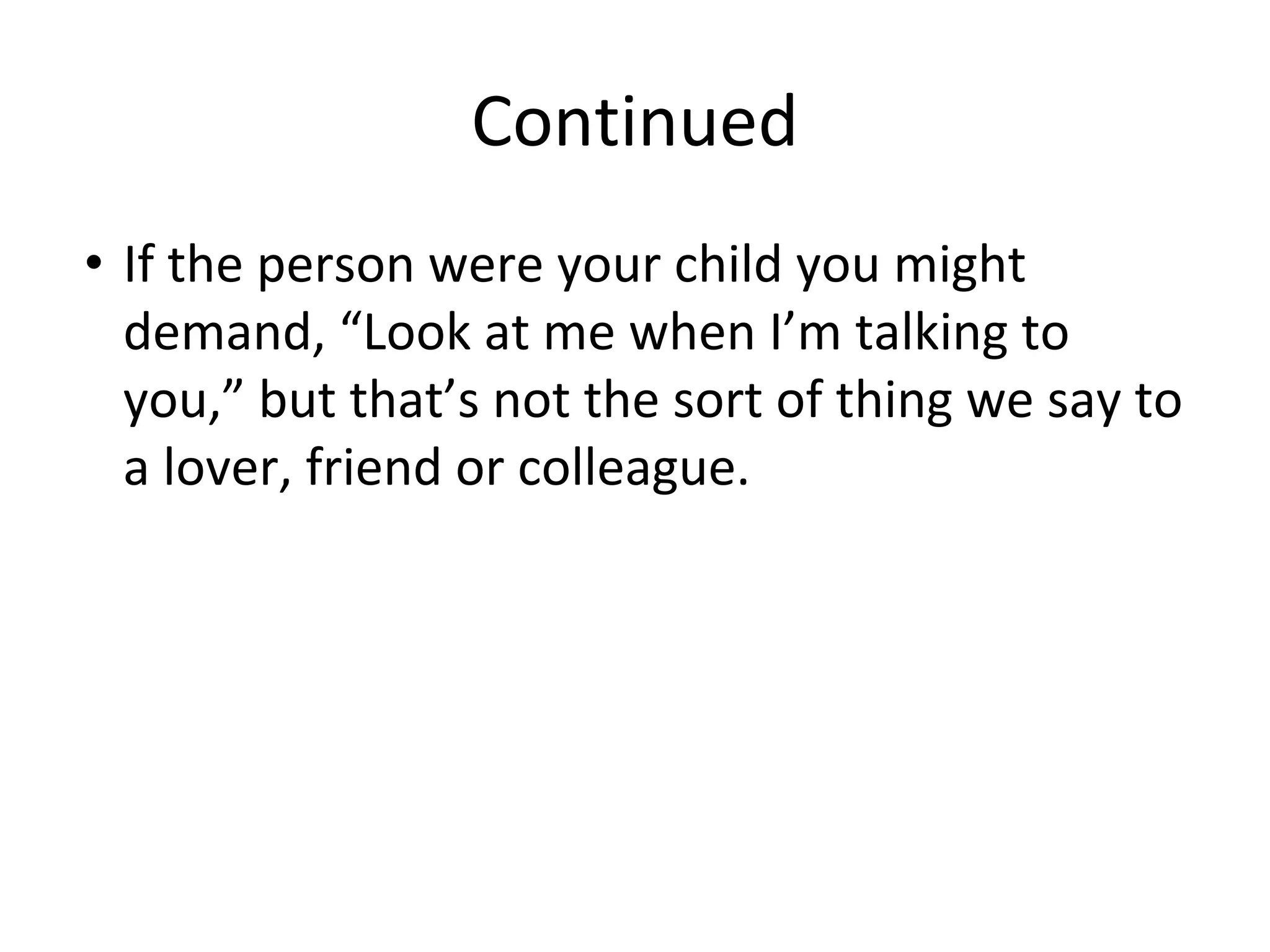 Continued

• If the person were your child you might demand, “Look at me when I’m talking to you,” but that’s not the sort of thing we say to a lover, friend or colleague.